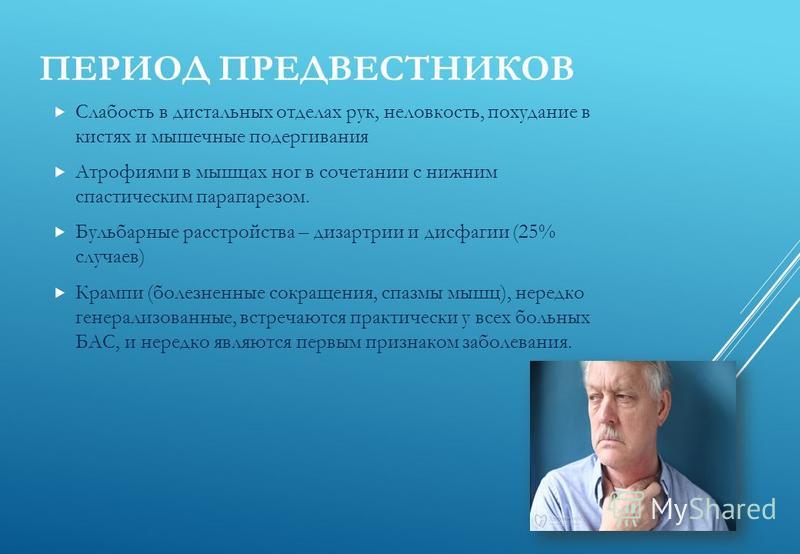 ПЕРИОД ПРЕДВЕСТНИКОВ

Слабость в дистальных отделах рук, неловкость, похудание в кистях и мышечные подергивания

Атрофиями в мышцах ног в сочетании с нижним спастическим парапарезом.

Бульбарные расстройства – дизартрии и дисфагии (25% случаев)

Крампи (болезненные сокращения, спазмы мышц), нередко генерализованные, встречаются практически у всех больных БАС, и нередко являются первым признаком заболевания.

MyShared